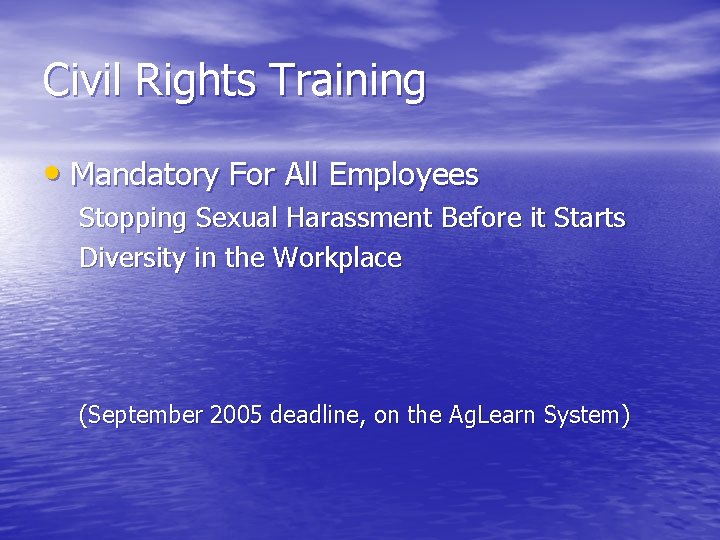 Civil Rights Training

• Mandatory For All Employees

Stopping Sexual Harassment Before it Starts

Diversity in the Workplace

(September 2005 deadline, on the AgLearn System)